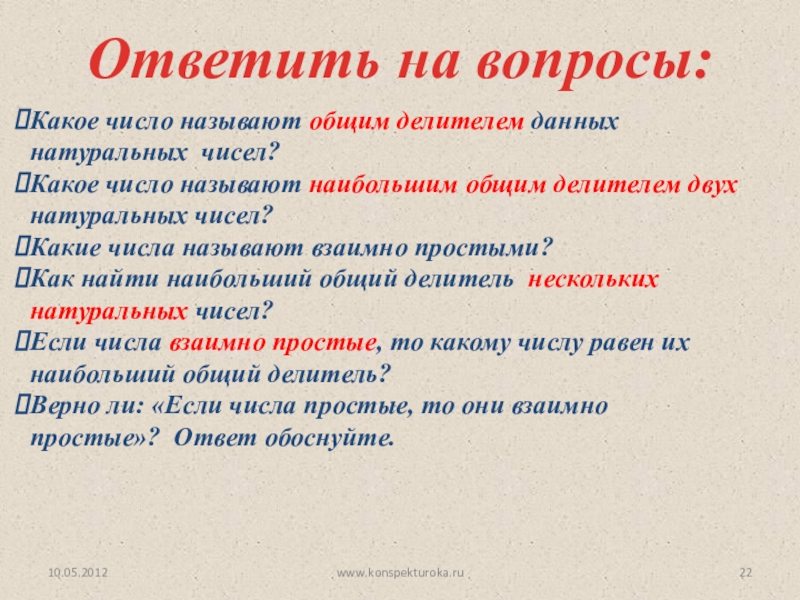 Ответить на вопросы:

Какое число называют общим делителем данных натуральных чисел?

Какое число называют наибольшим общим делителем двух натуральных чисел?

Какие числа называют взаимно простыми?

Как найти наибольший общий делитель нескольких натуральных чисел?

Если числа взаимно простые, то какому числу равен их наибольший общий делитель?

Верно ли: «Если числа простые, то они взаимно простые»? Ответ обоснуйте.

10.05.2012 www.konspekturoka.ru 22